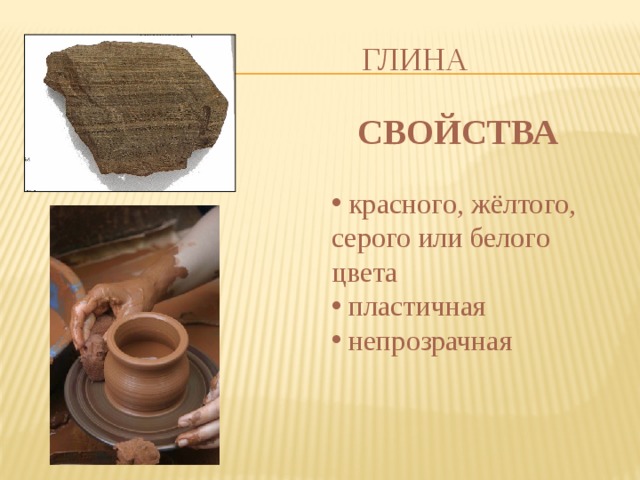 ГЛИНА

СВОЙСТВА

• красного, жёлтого, серого или белого цвета
• пластичная
• непрозрачная